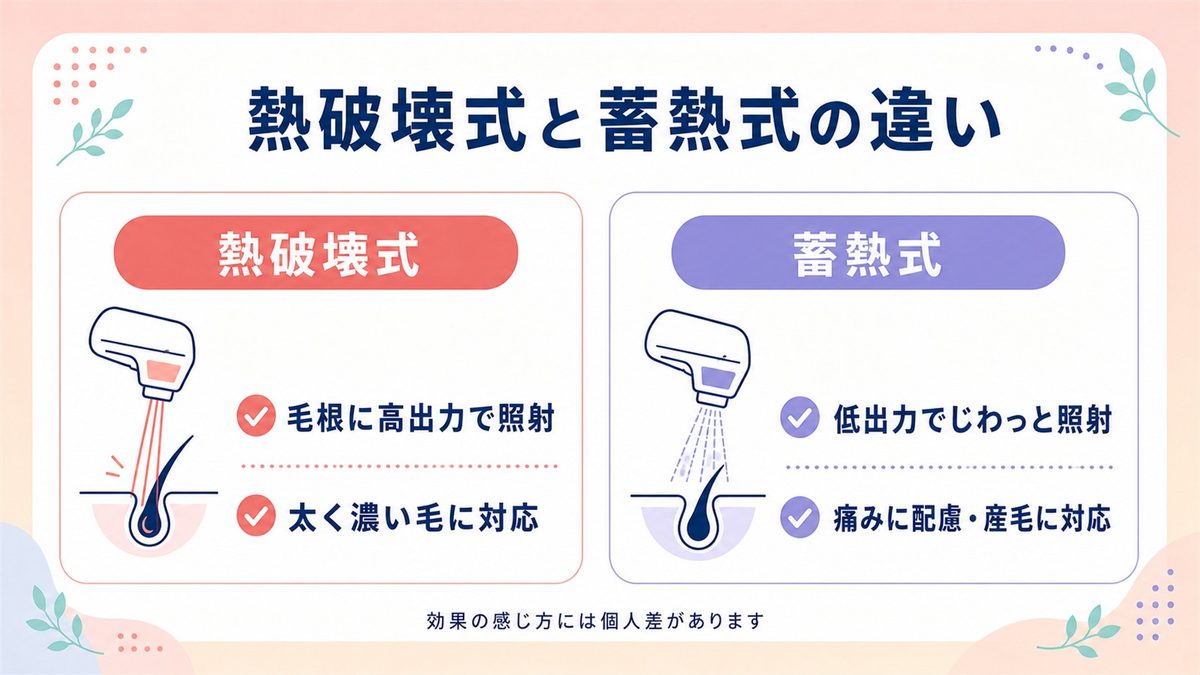 熱破壊式と蓄熱式の違い

熱破壊式

毛根に高出力で照射

太く濃い毛に対応

蓄熱式

低出力でじわっと照射

痛みに配慮・産毛に対応

効果の感じ方には個人差があります